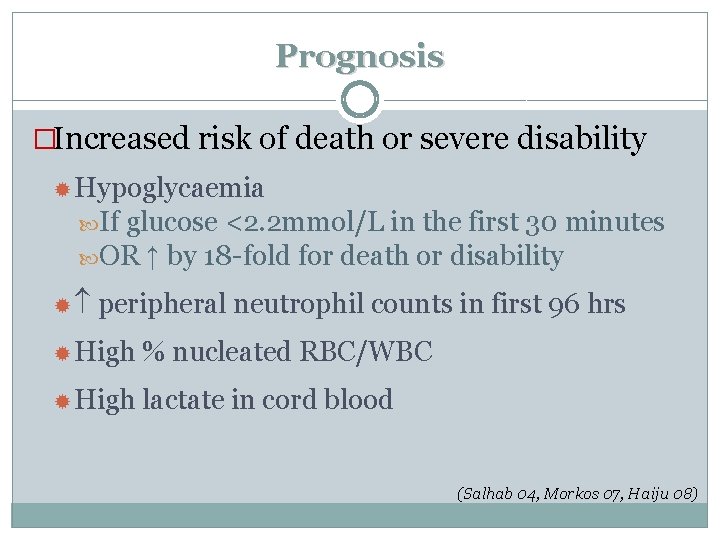 Prognosis

Increased risk of death or severe disability

Hypoglycaemia

If glucose <2.2mmol/L in the first 30 minutes

OR ↑ by 18-fold for death or disability

↑ peripheral neutrophil counts in first 96 hrs

High % nucleated RBC/WBC

High lactate in cord blood

(Salhab 04, Morkos 07, Haiju 08)